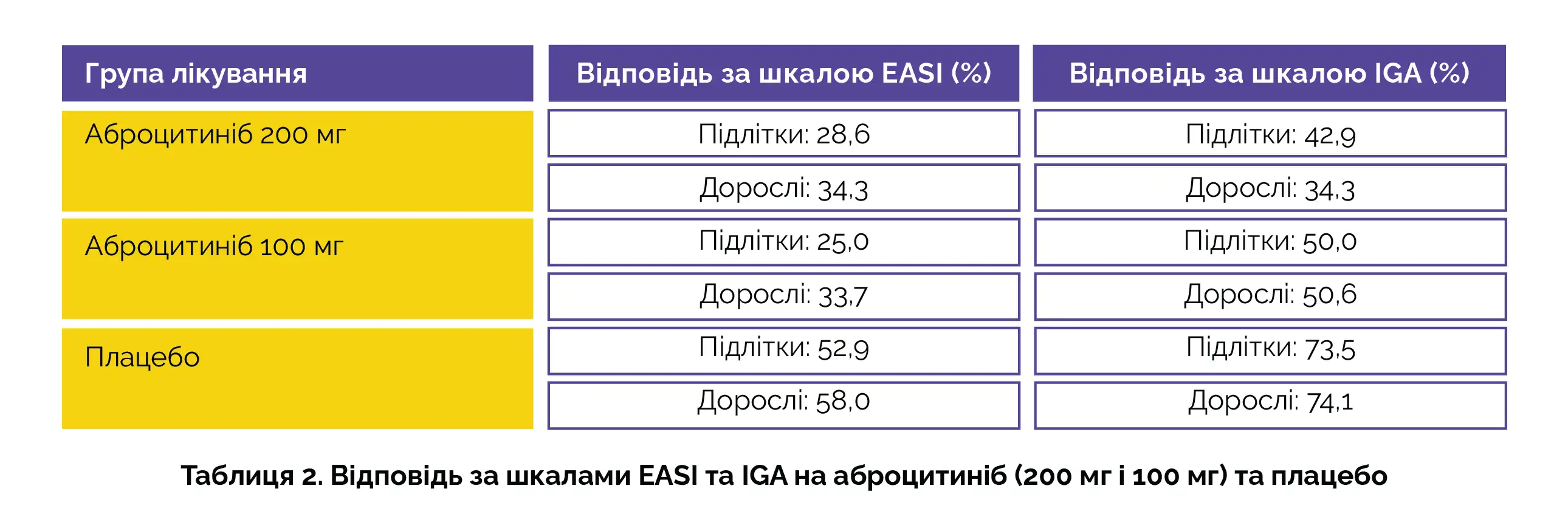 | Група лікування | Відповідь за шкалою EASI (%) | Відповідь за шкалою IGA (%) |
|---|---|---|
| Аброцитиніб 200 мг | Підлітки: 28,6 | Підлітки: 42,9 |
| | Дорослі: 34,3 | Дорослі: 34,3 |
| Аброцитиніб 100 мг | Підлітки: 25,0 | Підлітки: 50,0 |
| | Дорослі: 33,7 | Дорослі: 50,6 |
| Плацебо | Підлітки: 52,9 | Підлітки: 73,5 |
| | Дорослі: 58,0 | Дорослі: 74,1 |

Таблиця 2. Відповідь за шкалами EASI та IGA на аброцитиніб (200 мг і 100 мг) та плацебо